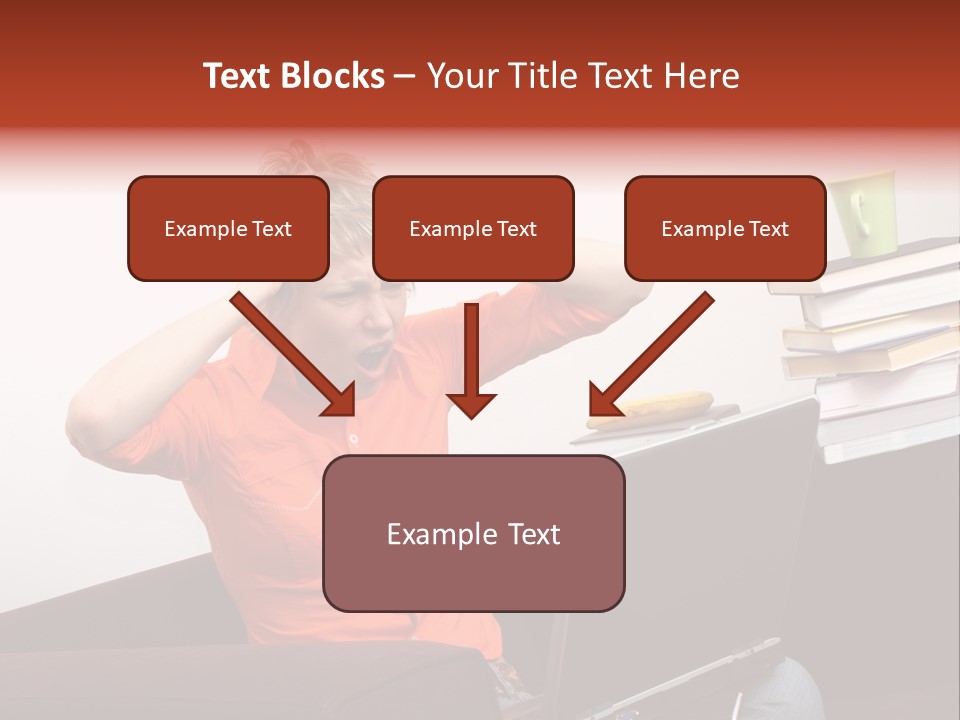 Text Blocks – Your Title Text Here

Example Text

Example Text

Example Text

Example Text